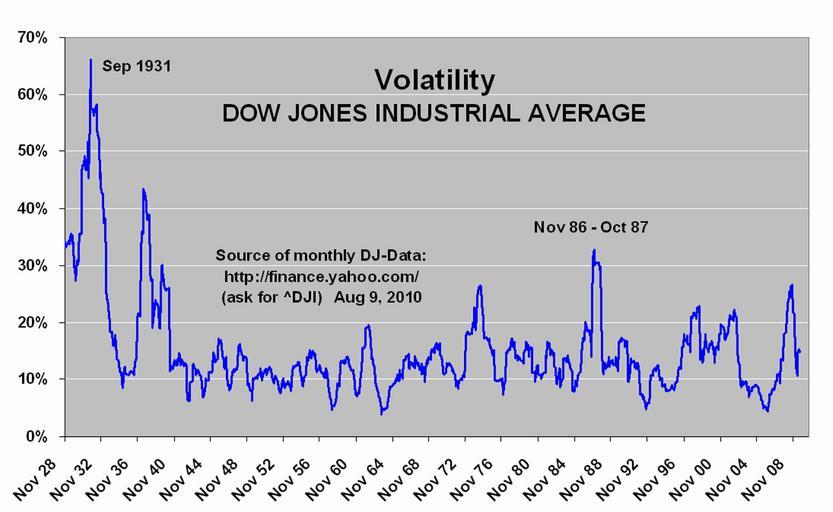 Volatility
DOW JONES INDUSTRIAL AVERAGE

Sep 1931

Nov 86 - Oct 87

Source of monthly DJ-Data:
http://finance.yahoo.com/
(ask for ^DJI) Aug 9, 2010

70%
60%
50%
40%
30%
20%
10%
0%

Nov 28
Nov 32
Nov 36
Nov 40
Nov 44
Nov 48
Nov 52
Nov 56
Nov 60
Nov 64
Nov 68
Nov 72
Nov 76
Nov 80
Nov 84
Nov 88
Nov 92
Nov 96
Nov 00
Nov 04
Nov 08